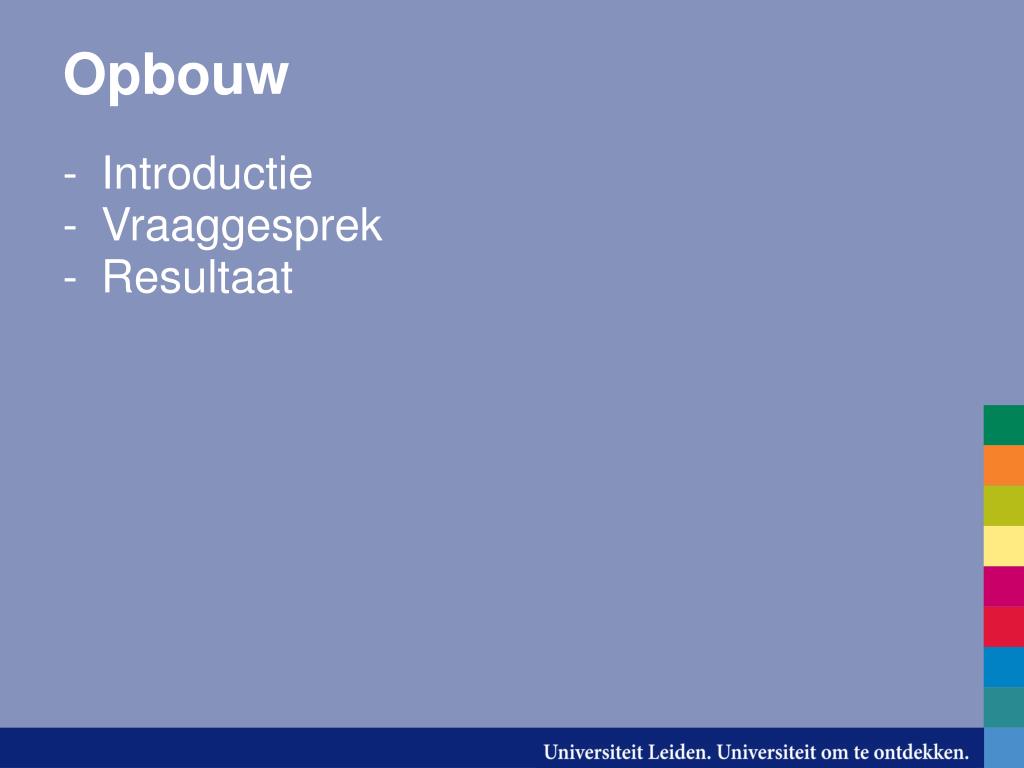 Opbouw

- Introductie
- Vraaggesprek
- Resultaat

Universiteit Leiden. Universiteit om te ontdekken.